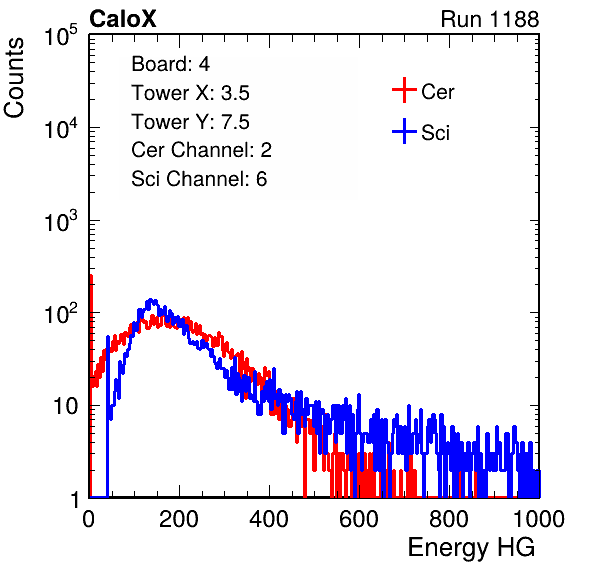 CaloX

Run 1188

Counts

$10^5$

$10^4$

$10^3$

$10^2$

10

1

Board: 4
Tower X: 3.5
Tower Y: 7.5
Cer Channel: 2
Sci Channel: 6

Cer
Sci

0 200 400 600 800 1000

Energy HG